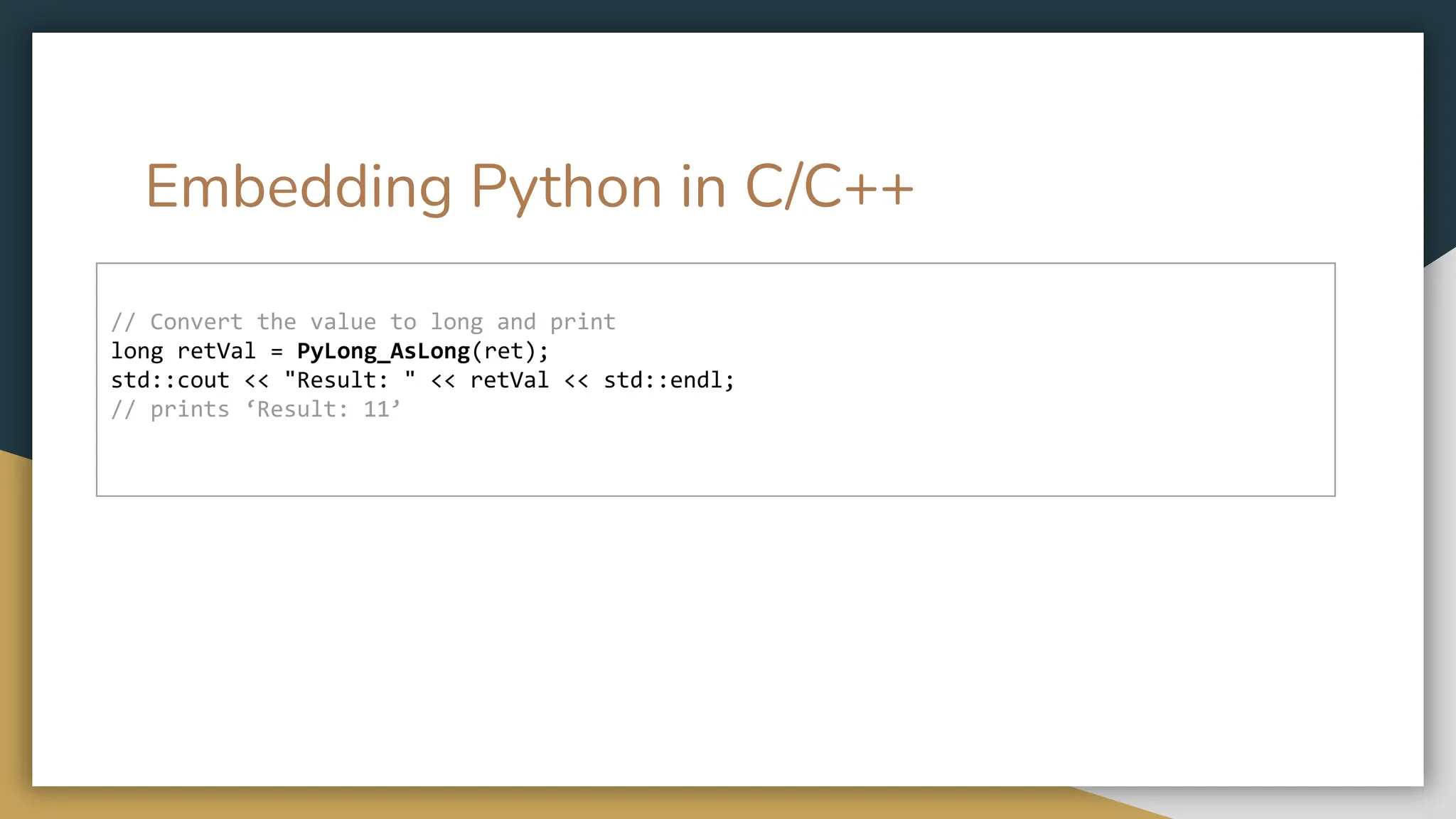 Embedding Python in C/C++

// Convert the value to long and print
long retVal = PyLong_AsLong(ret);
std::cout << "Result: " << retVal << std::endl;
// prints ‘Result: 11’